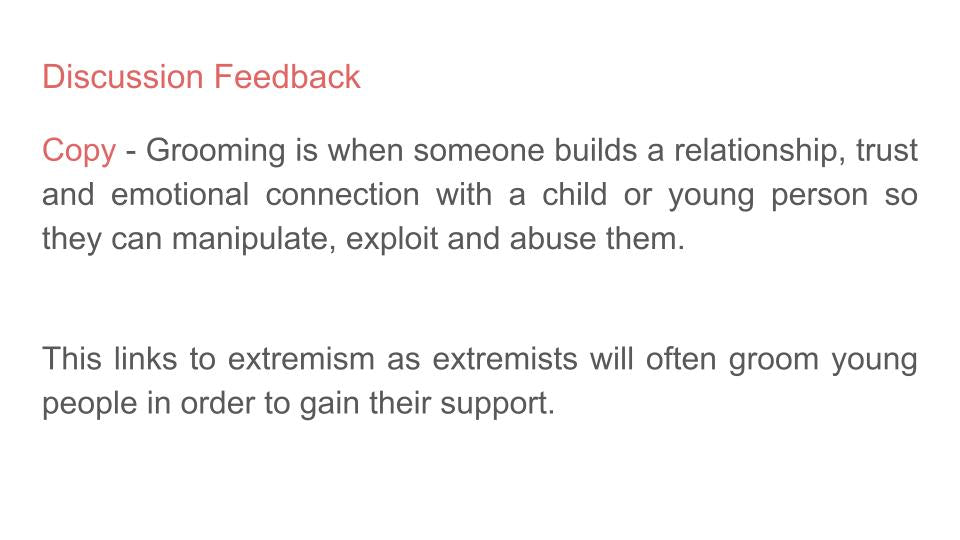 Discussion Feedback

Copy - Grooming is when someone builds a relationship, trust and emotional connection with a child or young person so they can manipulate, exploit and abuse them.

This links to extremism as extremists will often groom young people in order to gain their support.